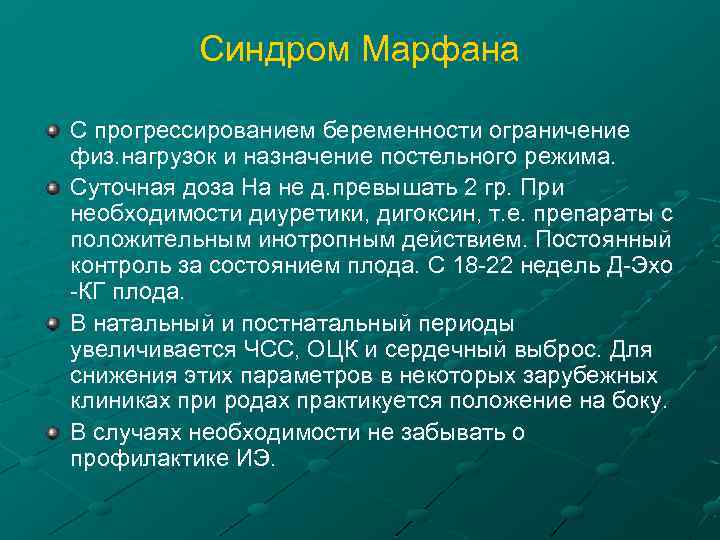 Синдром Марфана

С прогрессированием беременности ограничение физ.нагрузок и назначение постельного режима.

Суточная доза На не д.превышать 2 гр. При необходимости диуретики, дигоксин, т.е. препараты с положительным инотропным действием. Постоянный контроль за состоянием плода. С 18-22 недель Д-Эхо -КГ плода.

В натальный и постнатальный периоды увеличивается ЧСС, ОЦК и сердечный выброс. Для снижения этих параметров в некоторых зарубежных клиниках при родах практикуется положение на боку.

В случаях необходимости не забывать о профилактике ИЭ.